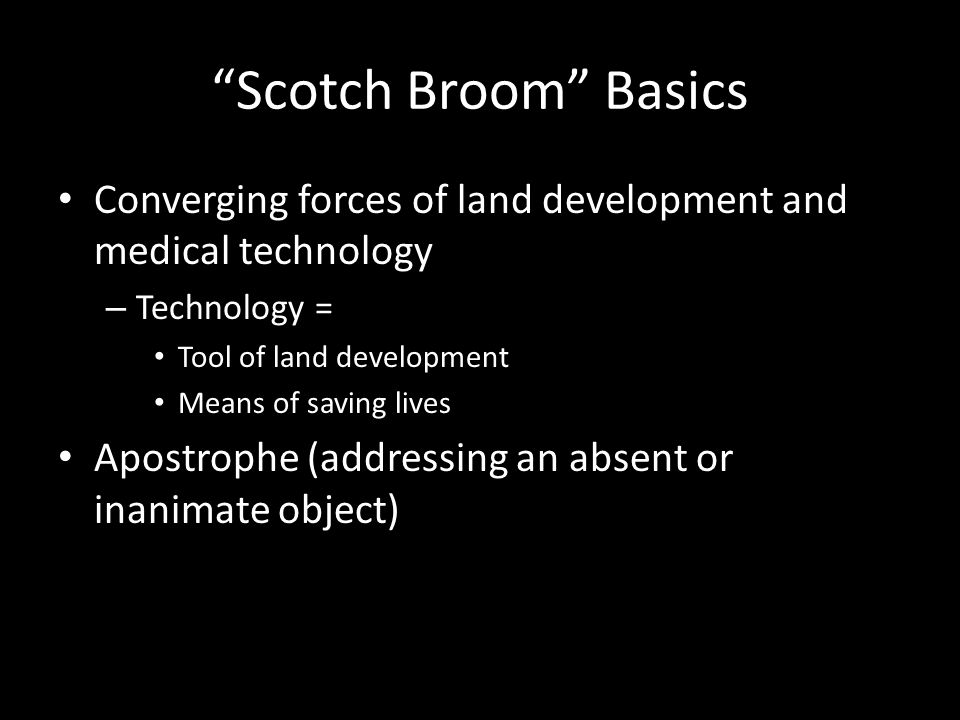 “Scotch Broom” Basics

• Converging forces of land development and medical technology
– Technology =
• Tool of land development
• Means of saving lives
• Apostrophe (addressing an absent or inanimate object)